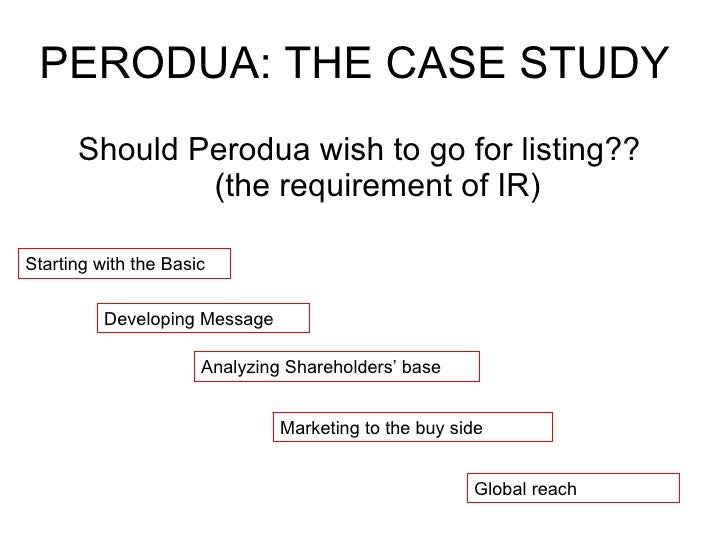 PERODUA: THE CASE STUDY

Should Perodua wish to go for listing?? (the requirement of IR)

Starting with the Basic

Developing Message

Analyzing Shareholders' base

Marketing to the buy side

Global reach